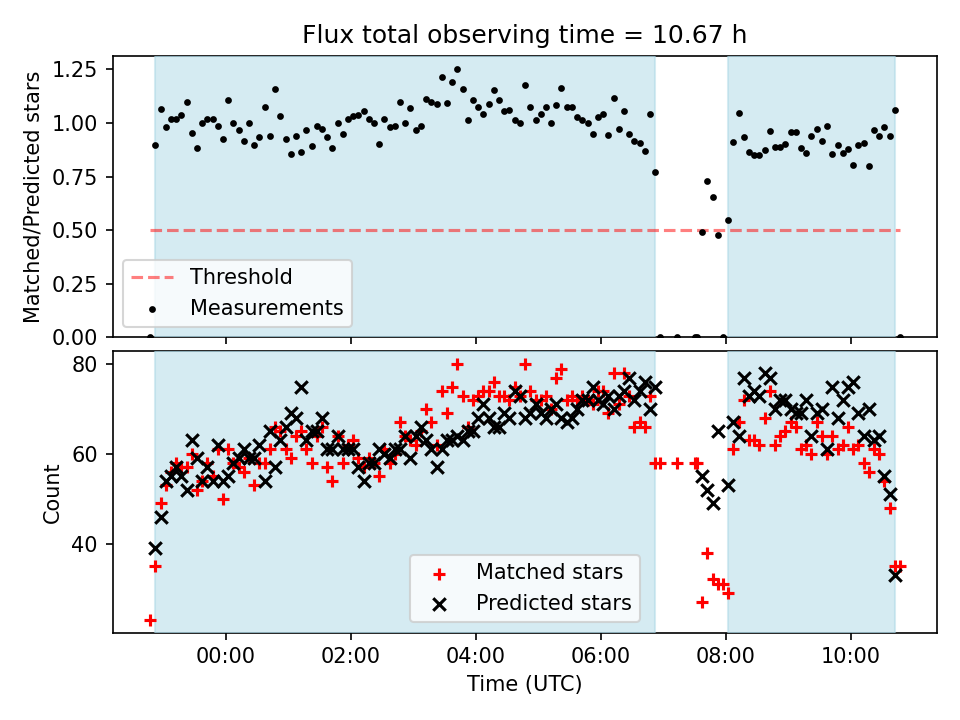 Flux total observing time = 10.67 h

Matched/Predicted stars

1.25
1.00
0.75
0.50
0.25
0.00

Threshold
Measurements

Count

80
60
40

Matched stars
Predicted stars

00:00
02:00
04:00
06:00
08:00
10:00

Time (UTC)